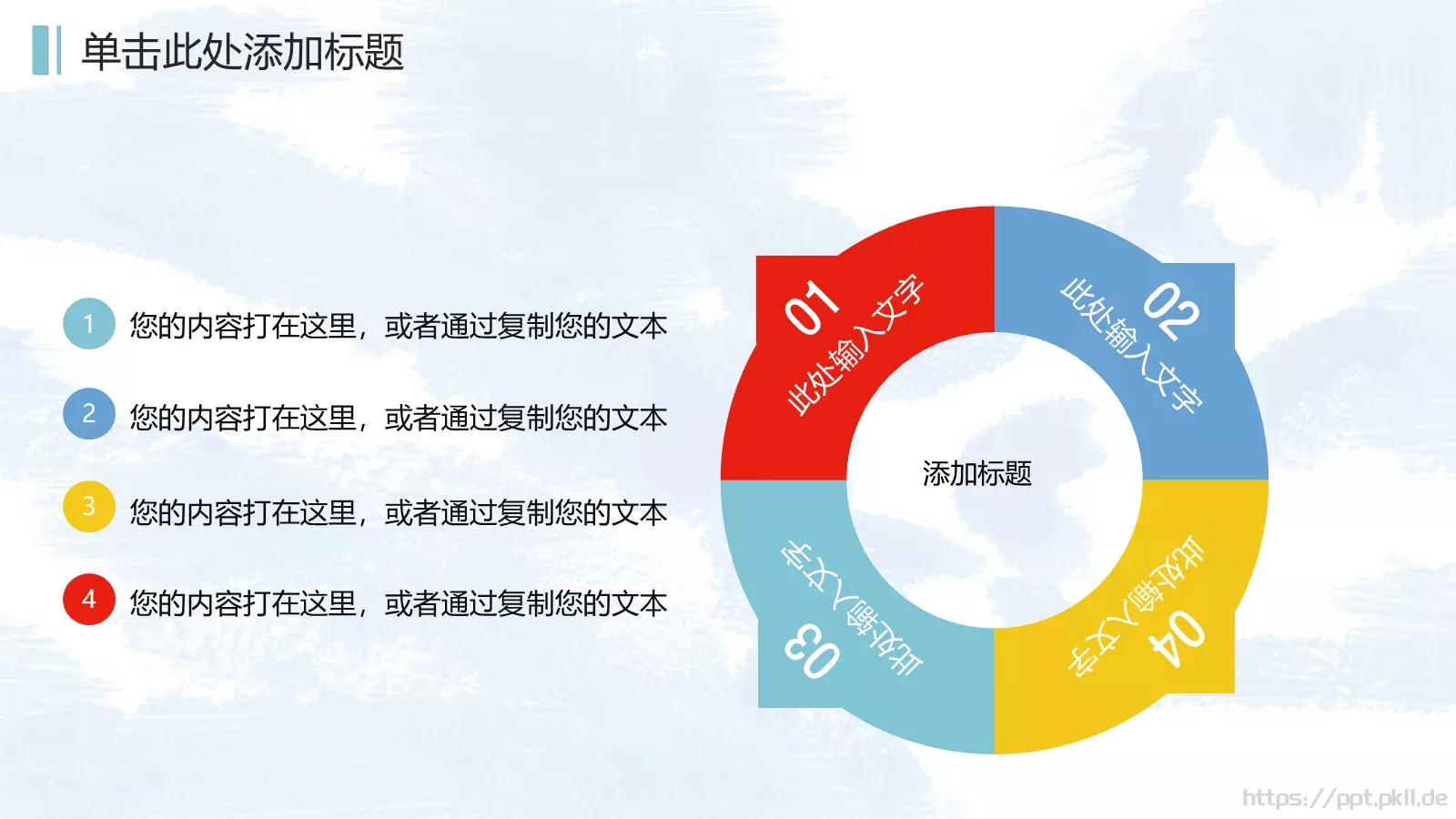 单击此处添加标题

1 您的内容打在这里，或者通过复制您的文本

2 您的内容打在这里，或者通过复制您的文本

3 您的内容打在这里，或者通过复制您的文本

4 您的内容打在这里，或者通过复制您的文本

01 此处输入文字

02 此处输入文字

添加标题

03 此处输入文字

04 此处输入文字

https://ppt.pkll.de